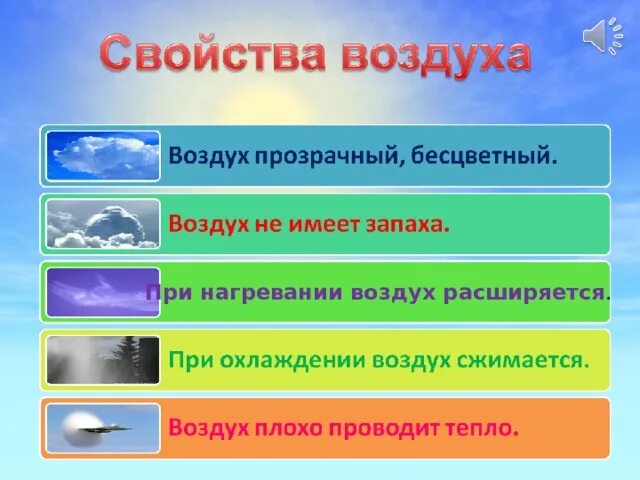 Свойства воздуха

Воздух прозрачный, бесцветный.

Воздух не имеет запаха.

При нагревании воздух расширяется.

При охлаждении воздух сжимается.

Воздух плохо проводит тепло.